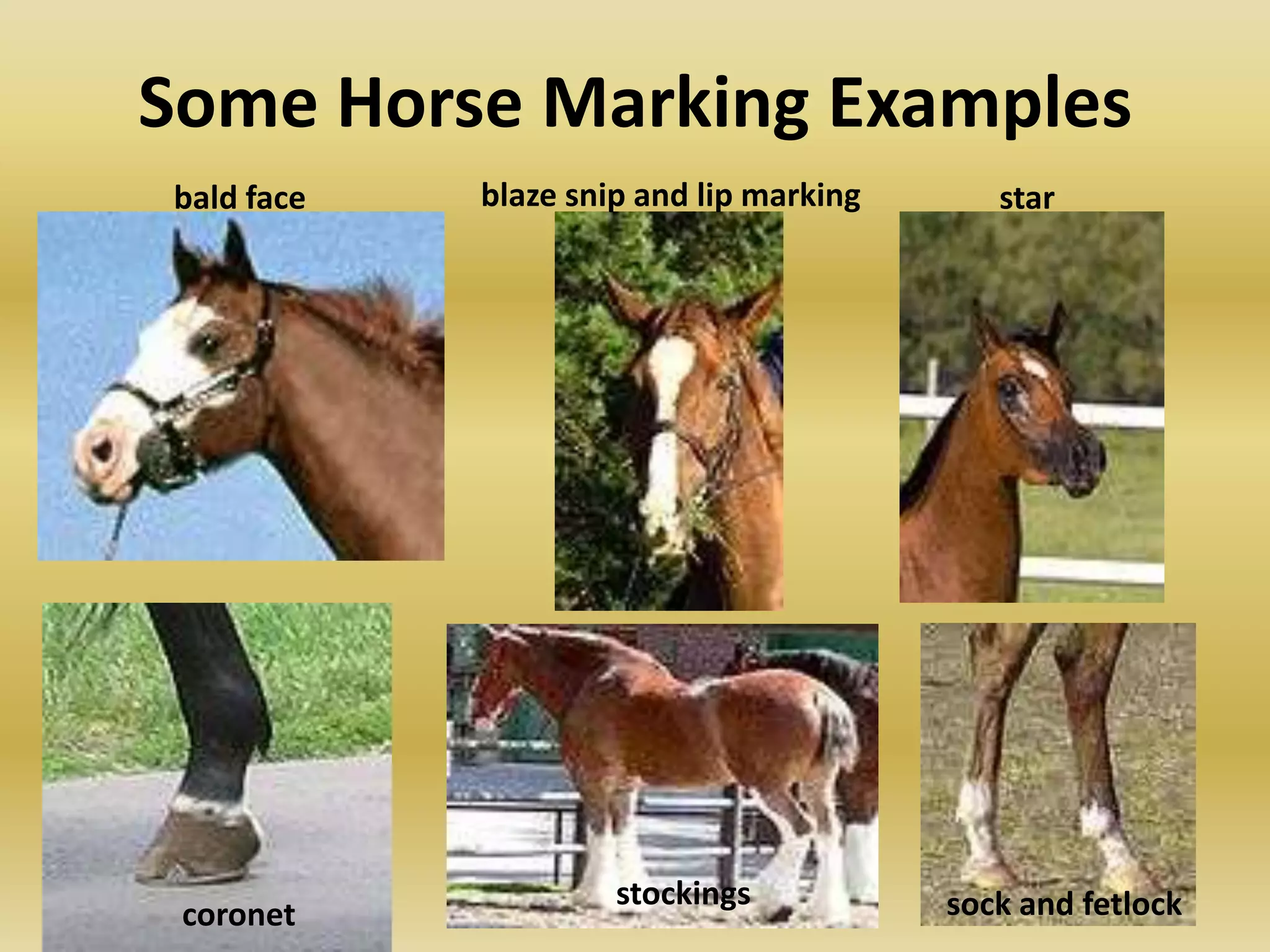 Some Horse Marking Examples

bald face

blaze snip and lip marking

star

coronet

stockings

sock and fetlock